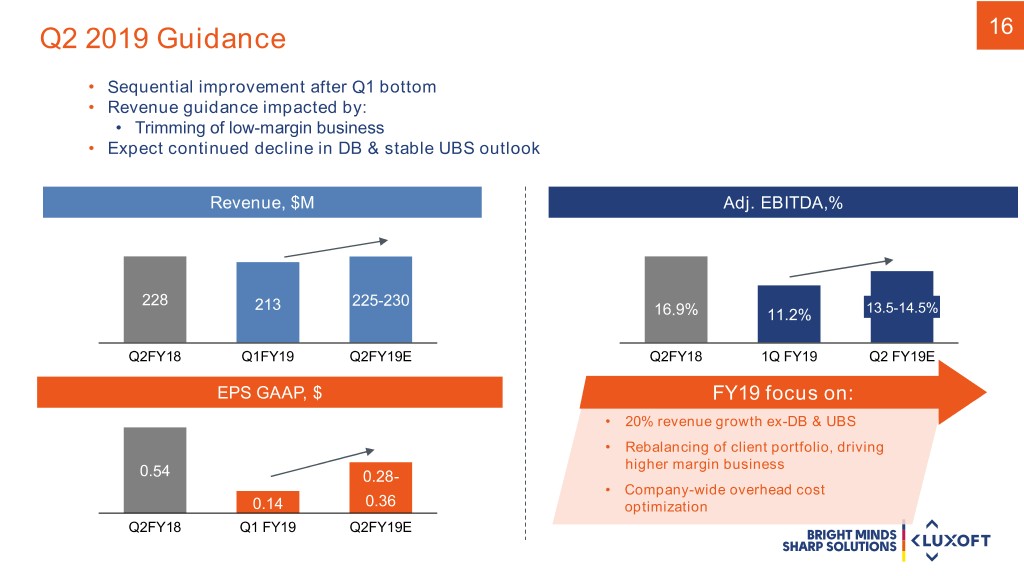 Q2 2019 Guidance

16

• Sequential improvement after Q1 bottom
• Revenue guidance impacted by:
  • Trimming of low-margin business
• Expect continued decline in DB & stable UBS outlook

Revenue, $M

228
213
225-230

Q2FY18
Q1FY19
Q2FY19E

Adj. EBITDA,%

16.9%
11.2%
13.5-14.5%

Q2FY18
1Q FY19
Q2 FY19E

EPS GAAP, $

0.54
0.14
0.28-0.36

Q2FY18
Q1 FY19
Q2FY19E

FY19 focus on:

• 20% revenue growth ex-DB & UBS
• Rebalancing of client portfolio, driving higher margin business
• Company-wide overhead cost optimization

BRIGHT MINDS SHARP SOLUTIONS
LUXOFT